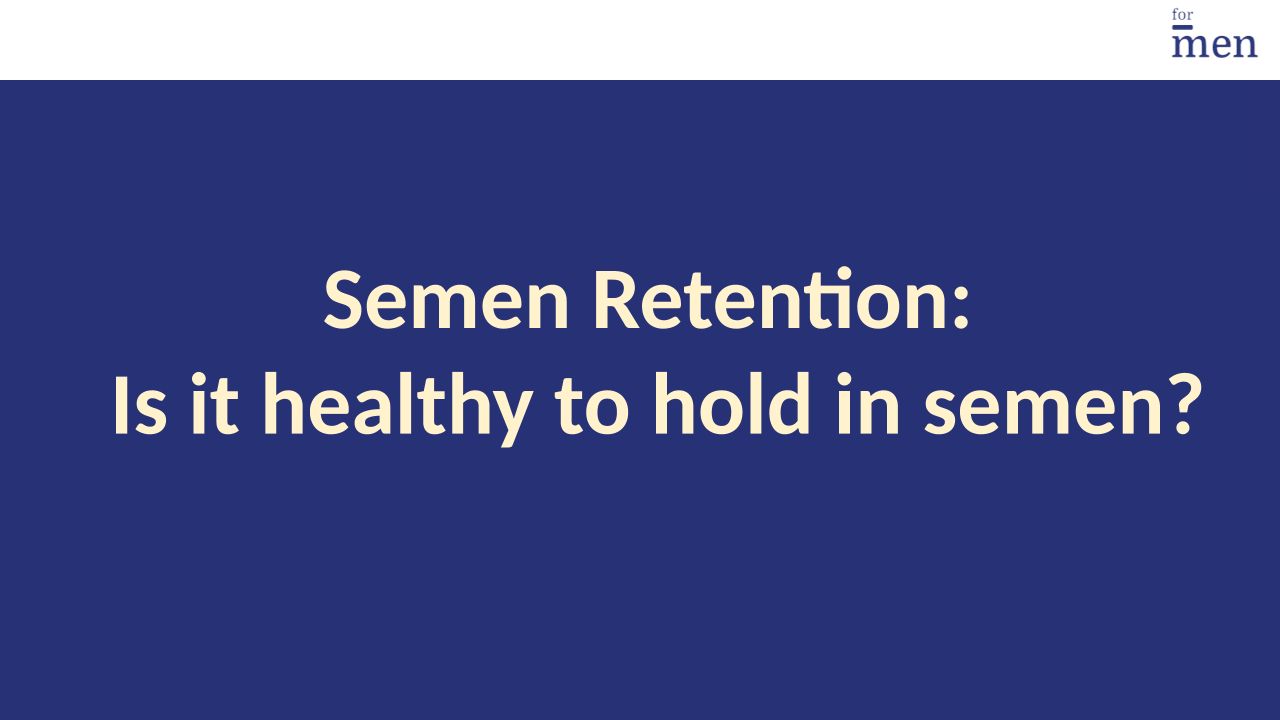 for
men

Semen Retention:
Is it healthy to hold in semen?